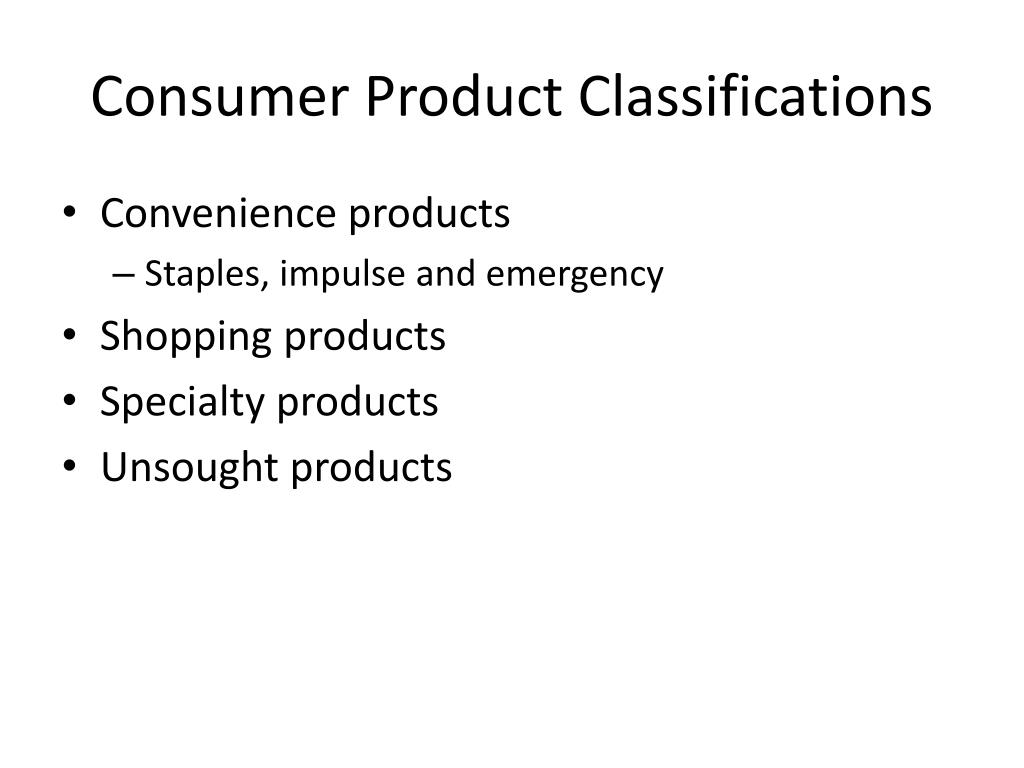 Consumer Product Classifications

• Convenience products
 – Staples, impulse and emergency
• Shopping products
• Specialty products
• Unsought products